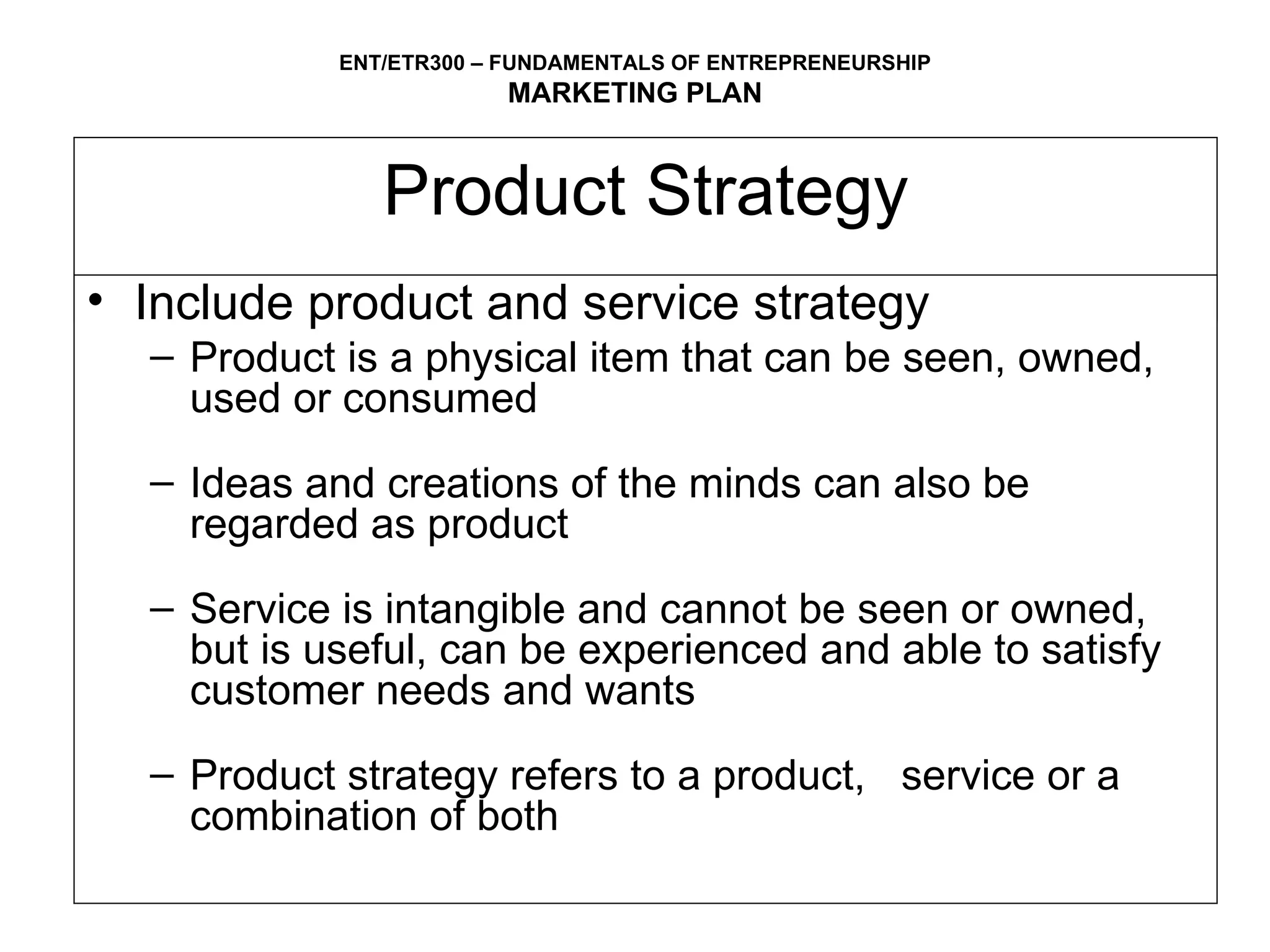 ENT/ETR300 – FUNDAMENTALS OF ENTREPRENEURSHIP
MARKETING PLAN

Product Strategy

• Include product and service strategy
– Product is a physical item that can be seen, owned, used or consumed

– Ideas and creations of the minds can also be regarded as product

– Service is intangible and cannot be seen or owned, but is useful, can be experienced and able to satisfy customer needs and wants

– Product strategy refers to a product, service or a combination of both